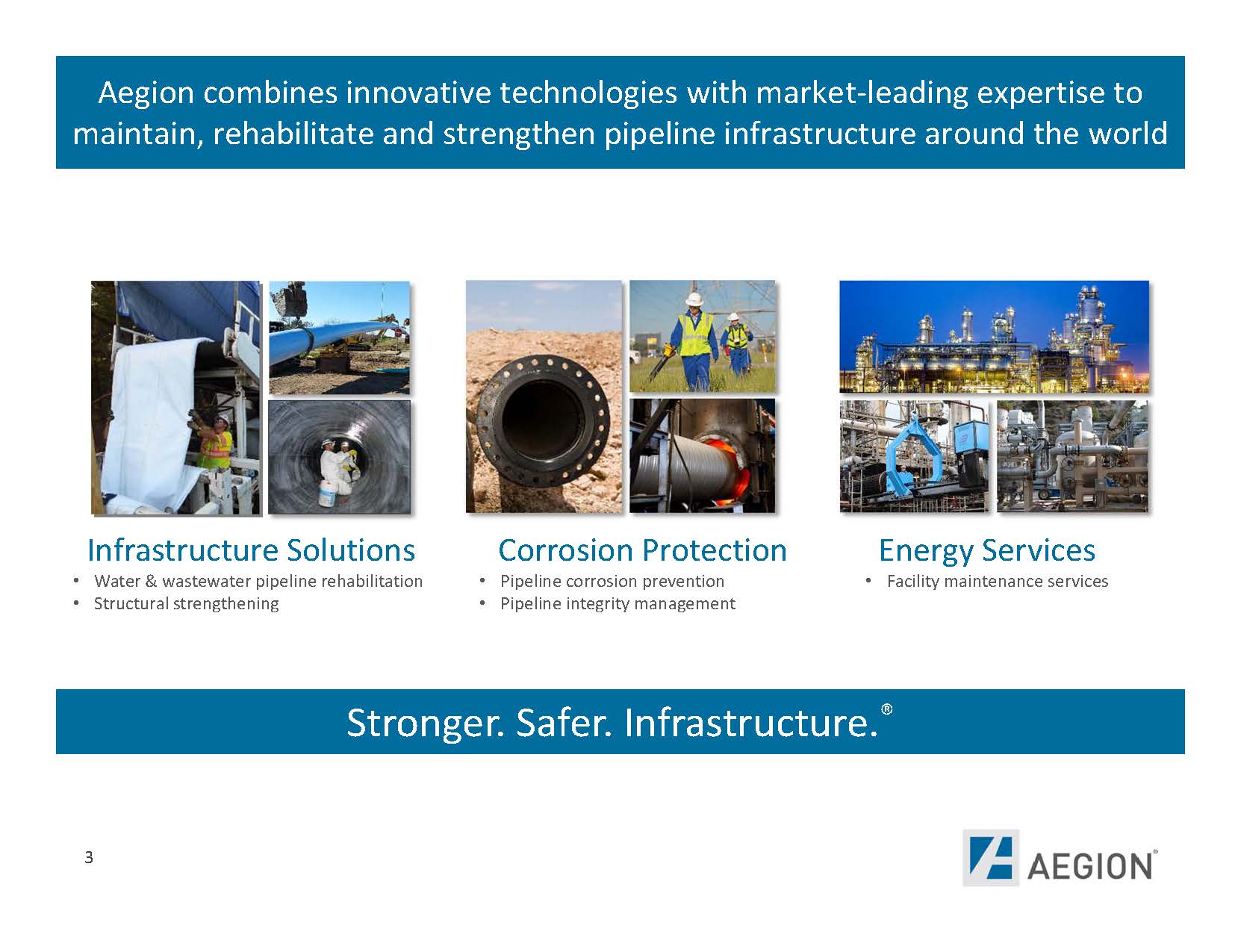 Aegion combines innovative technologies with market-leading expertise to maintain, rehabilitate and strengthen pipeline infrastructure around the world

Infrastructure Solutions
• Water & wastewater pipeline rehabilitation
• Structural strengthening

Corrosion Protection
• Pipeline corrosion prevention
• Pipeline integrity management

Energy Services
• Facility maintenance services

Stronger. Safer. Infrastructure.®

3

AEGION®